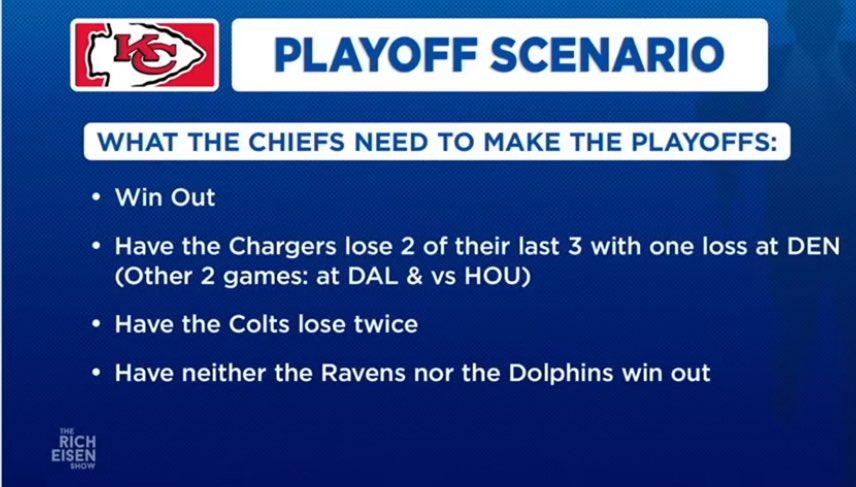 KC

PLAYOFF SCENARIO

WHAT THE CHIEFS NEED TO MAKE THE PLAYOFFS:

• Win Out

• Have the Chargers lose 2 of their last 3 with one loss at DEN (Other 2 games: at DAL & vs HOU)

• Have the Colts lose twice

• Have neither the Ravens nor the Dolphins win out

THE RICH EISEN SHOW